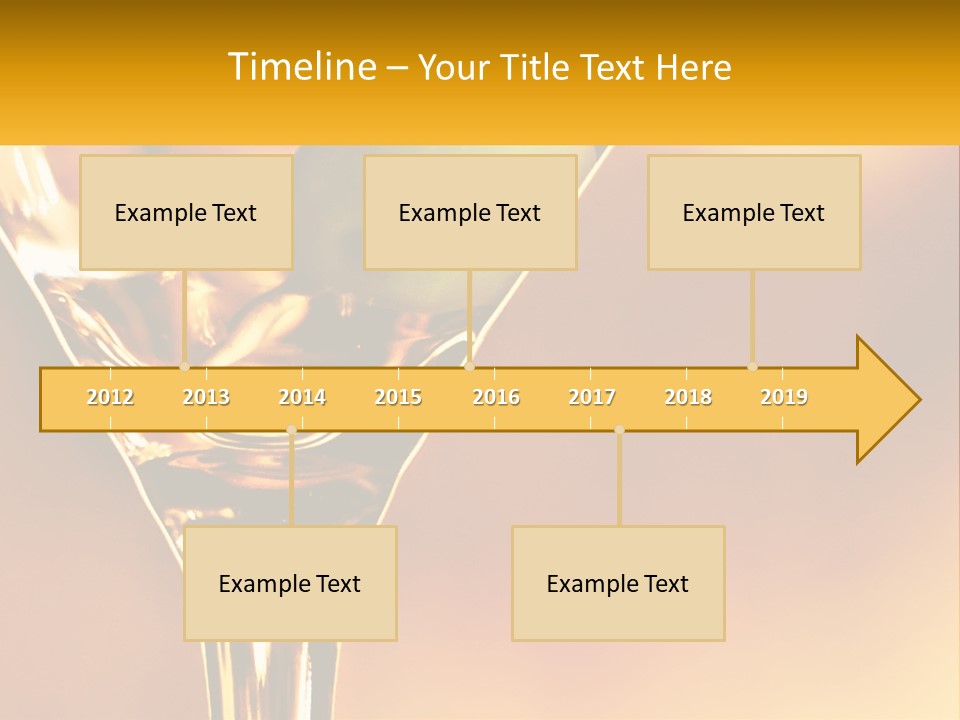 Timeline – Your Title Text Here

Example Text

Example Text

Example Text

2012 2013 2014 2015 2016 2017 2018 2019

Example Text

Example Text